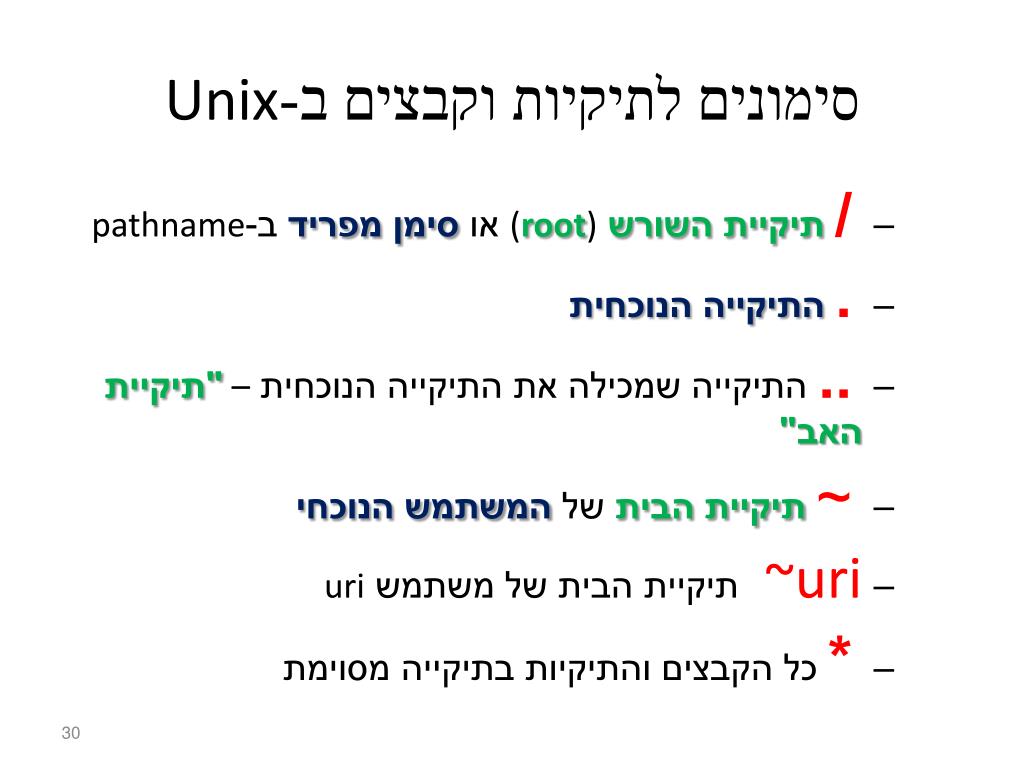 סימונים לתיקיות וקבצים ב-Unix

– / תיקיית השורש (root) או סימן מפריד ב-pathname

– . התיקייה הנוכחית

– .. התיקייה שמכילה את התיקייה הנוכחית – "תיקיית האב"

– ~ תיקיית הבית של המשתמש הנוכחי

– ~uri תיקיית הבית של משתמש uri

– * כל הקבצים והתיקיות בתיקייה מסוימת

30